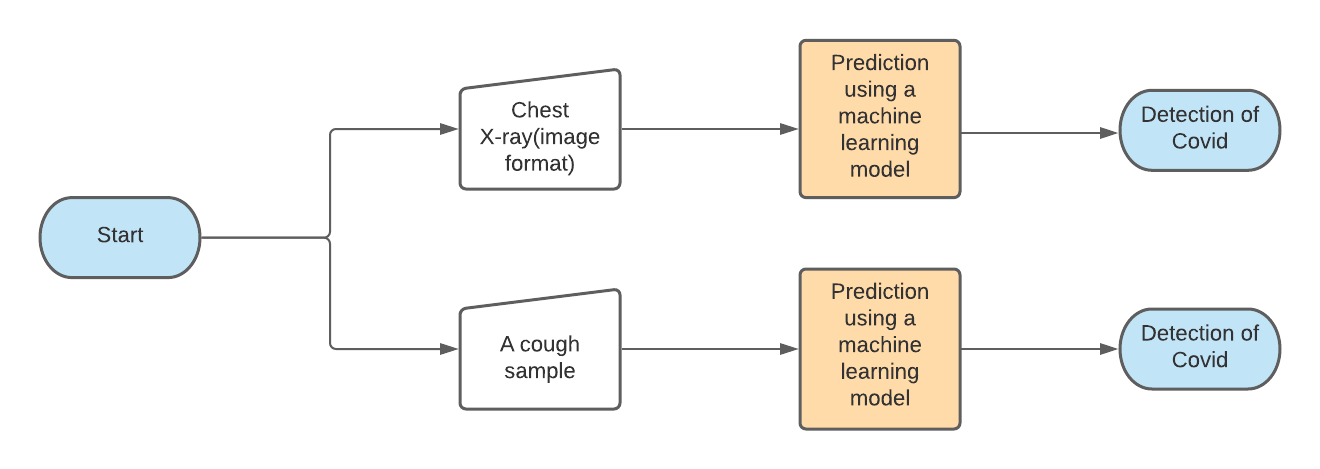 Start

Chest X-ray(image format)

Prediction using a machine learning model

Detection of Covid

A cough sample

Prediction using a machine learning model

Detection of Covid